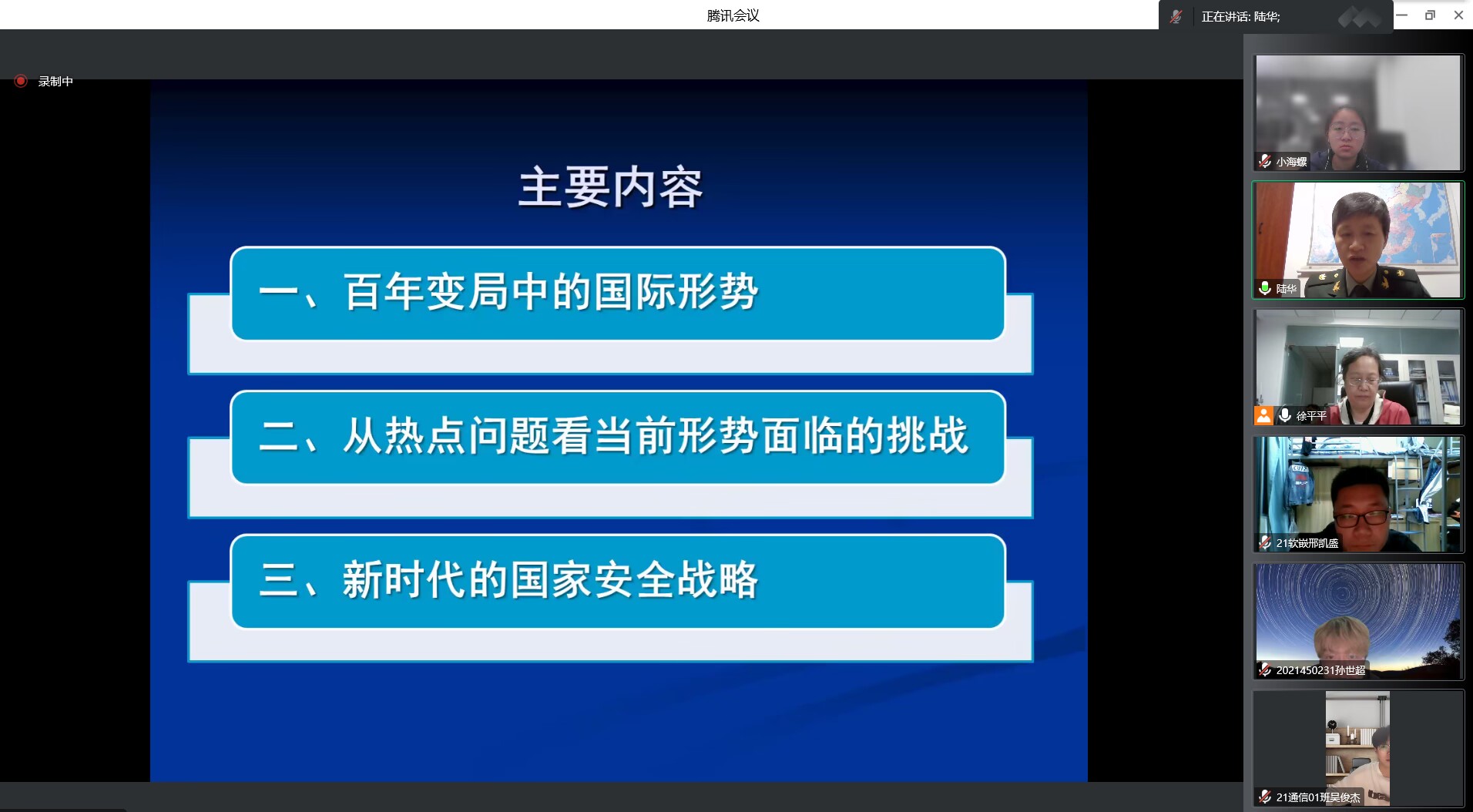 腾讯会议

正在讲话: 陆华;

录制中

主要内容

一、百年变局中的国际形势

二、从热点问题看当前形势面临的挑战

三、新时代的国家安全战略

小海螺

陆华

徐平平

21软嵌邢凯盛

2021450231孙世超

21通信01班吴俊杰